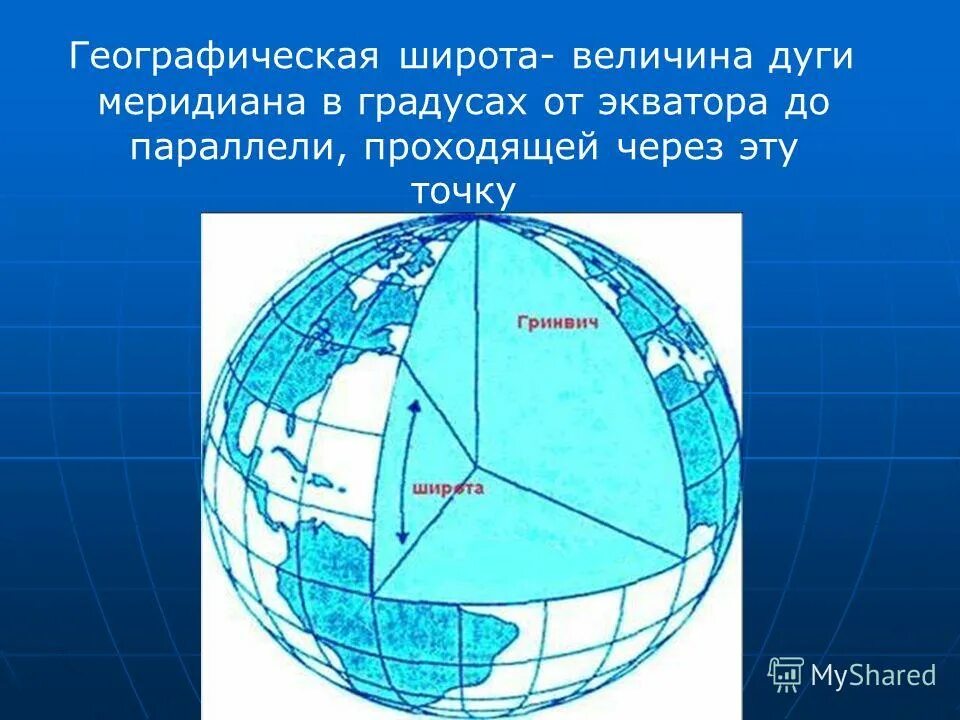 Географическая широта- величина дуги меридиана в градусах от экватора до параллели, проходящей через эту точку

Гринвич

широта

MyShared